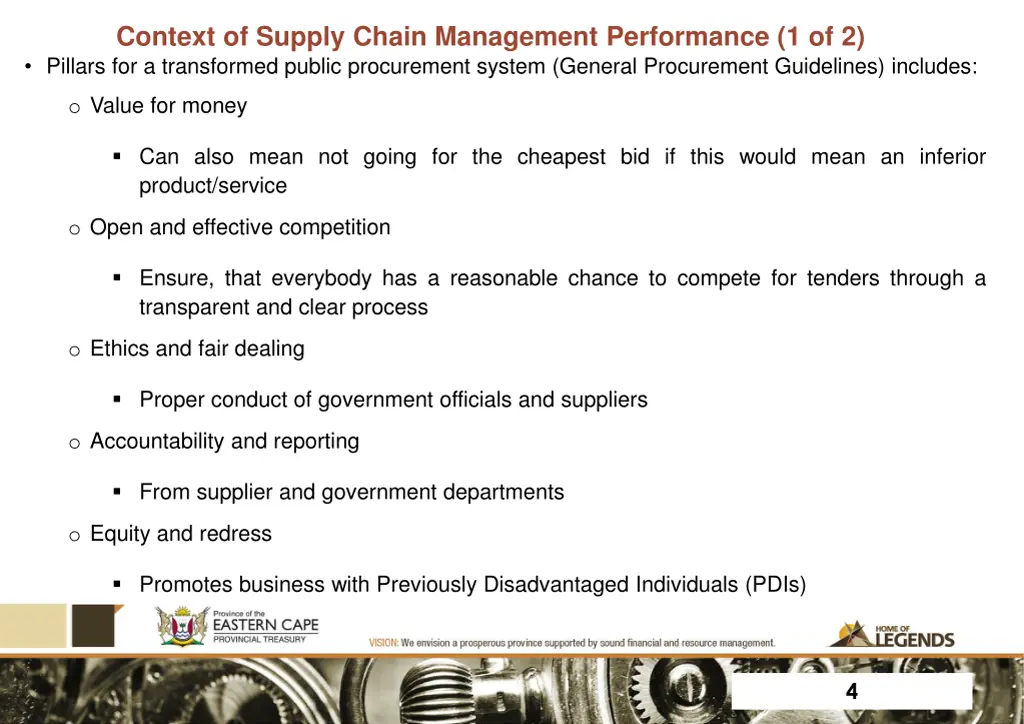 Context of Supply Chain Management Performance (1 of 2)

• Pillars for a transformed public procurement system (General Procurement Guidelines) includes:

o Value for money

▪ Can also mean not going for the cheapest bid if this would mean an inferior product/service

o Open and effective competition

▪ Ensure, that everybody has a reasonable chance to compete for tenders through a transparent and clear process

o Ethics and fair dealing

▪ Proper conduct of government officials and suppliers

o Accountability and reporting

▪ From supplier and government departments

o Equity and redress

▪ Promotes business with Previously Disadvantaged Individuals (PDIs)

Province of the
EASTERN CAPE
PROVINCIAL TREASURY

VISION: We envision a prosperous province supported by sound financial and resource management.

HOME OF
LEGENDS

4